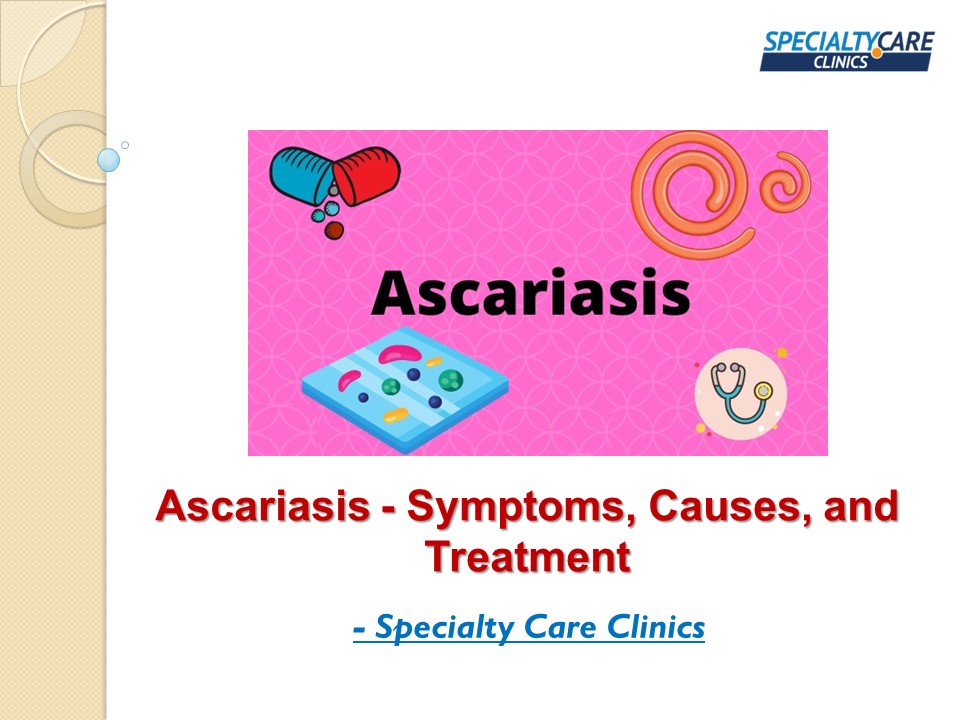 SPECIALTYCARE
CLINICS

Ascariasis

Ascariasis - Symptoms, Causes, and Treatment

- Specialty Care Clinics